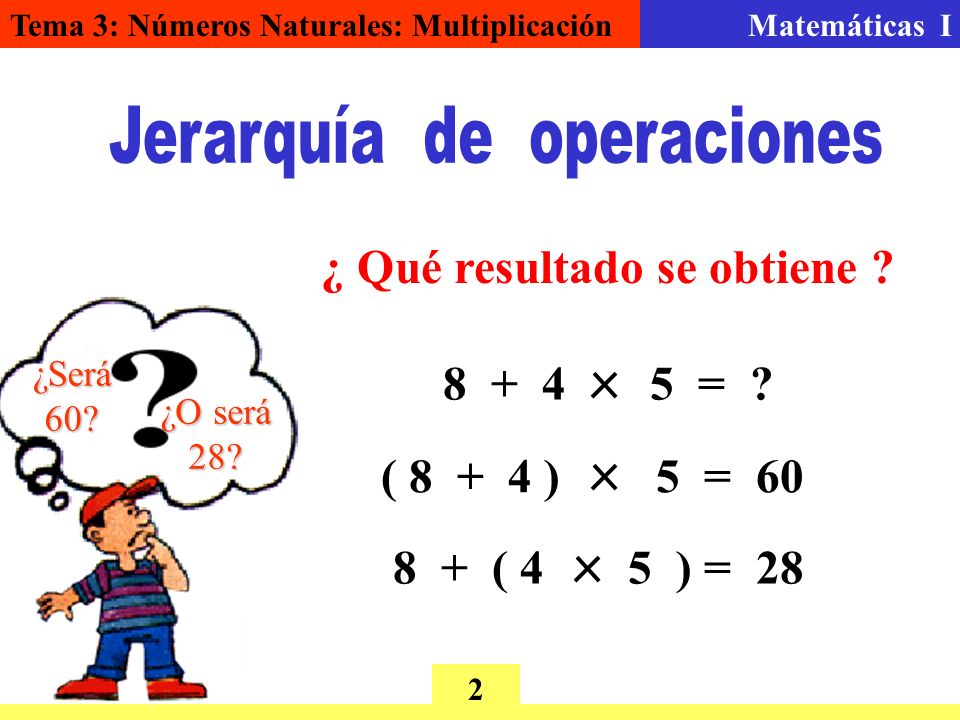 Tema 3: Números Naturales: Multiplicación

Matemáticas I

Jerarquía de operaciones

¿ Qué resultado se obtiene ?

¿Será 60?

?

¿O será 28?

$8 + 4 \times 5 = ?$

$(8 + 4) \times 5 = 60$

$8 + (4 \times 5) = 28$

2